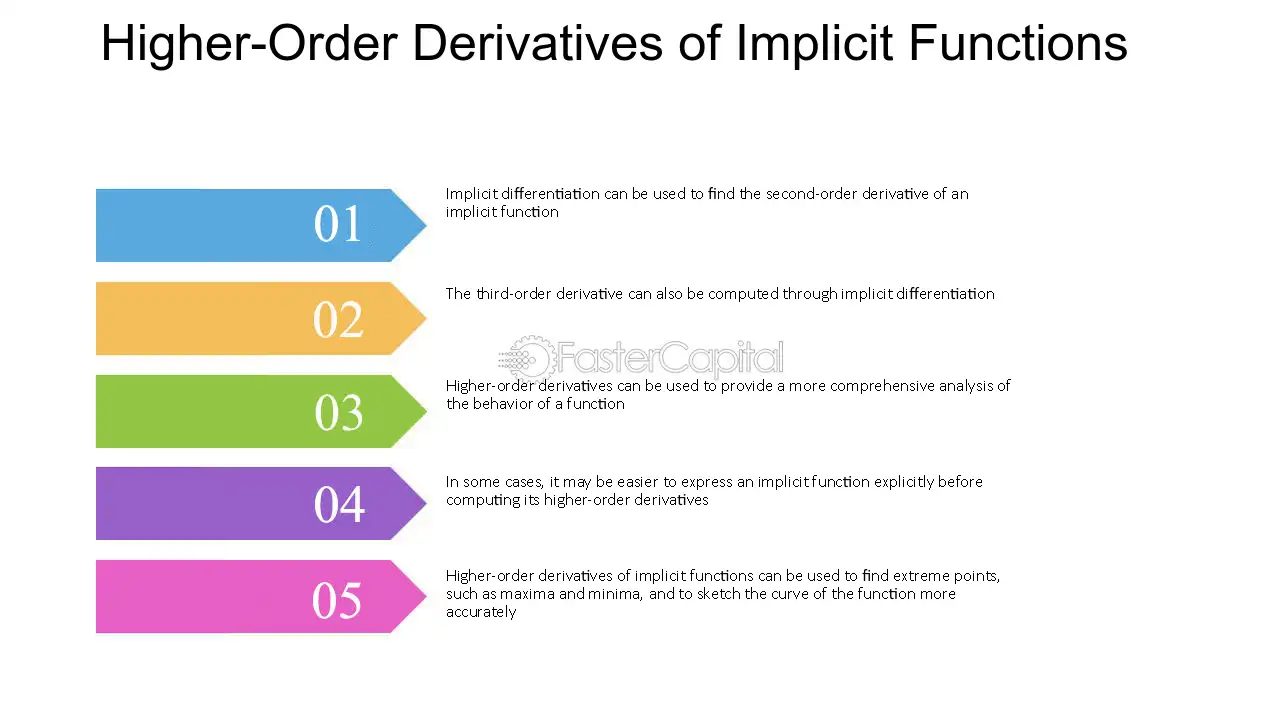 Higher-Order Derivatives of Implicit Functions

01

Implicit differentiation can be used to find the second-order derivative of an implicit function

02

The third-order derivative can also be computed through implicit differentiation

03

Higher-order derivatives can be used to provide a more comprehensive analysis of the behavior of a function

04

In some cases, it may be easier to express an implicit function explicitly before computing its higher-order derivatives

05

Higher-order derivatives of implicit functions can be used to find extreme points, such as maxima and minima, and to sketch the curve of the function more accurately

FasterCapital